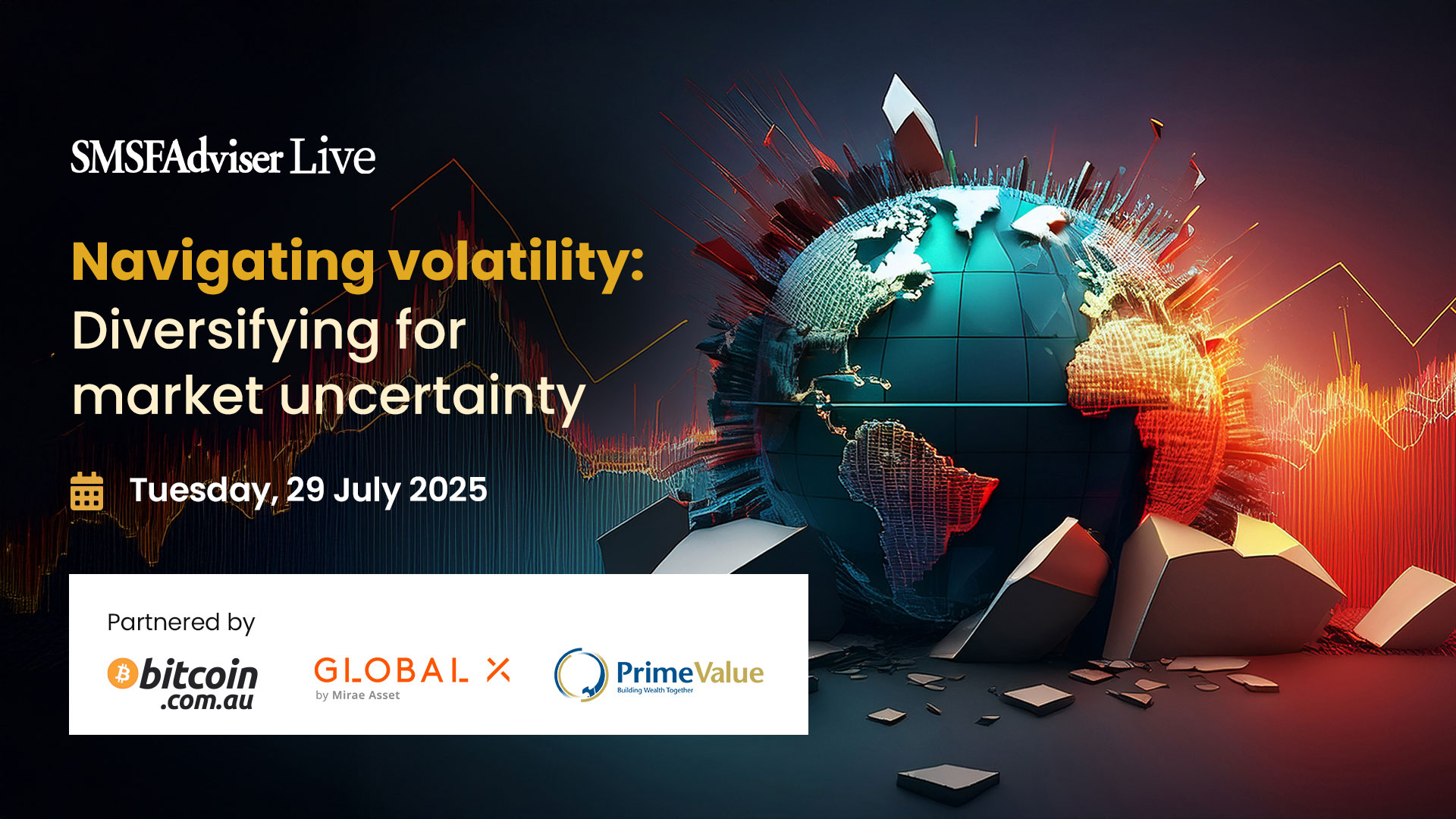 SMSFAdviser Live

Navigating volatility: Diversifying for market uncertainty

Tuesday, 29 July 2025

Partnered by

bitcoin .com.au

GLOBAL X by Mirae Asset

PrimeValue Building Wealth Together